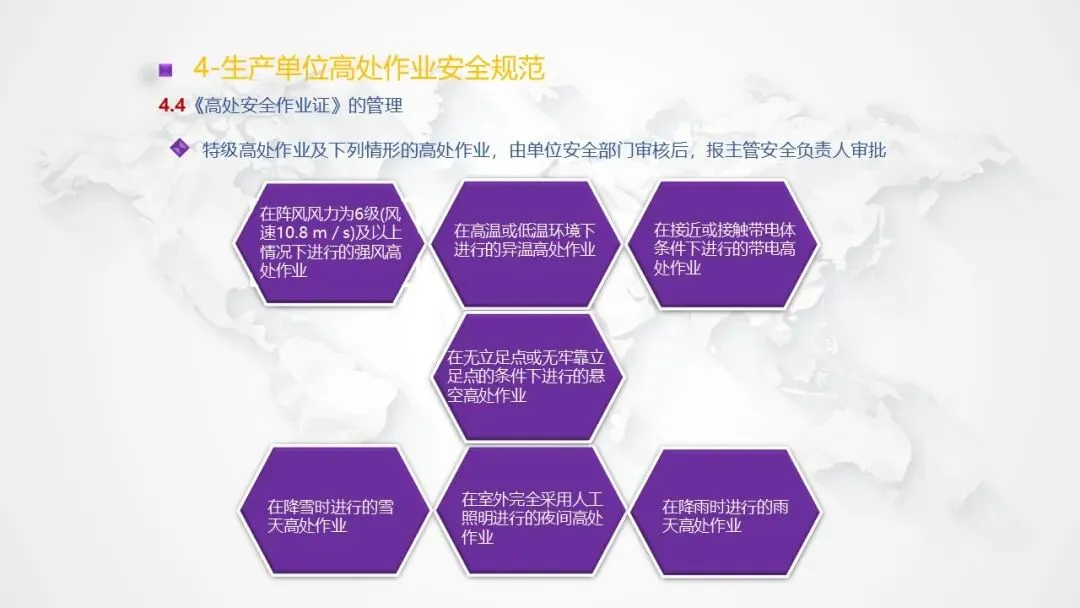 4-生产单位高处作业安全规范

4.4《高处安全作业证》的管理

特级高处作业及下列情形的高处作业，由单位安全部门审核后，报主管安全负责人审批

在阵风风力为6级(风速10.8 m / s)及以上情况下进行的强风高处作业

在高温或低温环境下进行的异温高处作业

在接近或接触带电体条件下进行的带电高处作业

在无立足点或无牢靠立足点的条件下进行的悬空高处作业

在降雪时进行的雪天高处作业

在室外完全采用人工照明进行的夜间高处作业

在降雨时进行的雨天高处作业